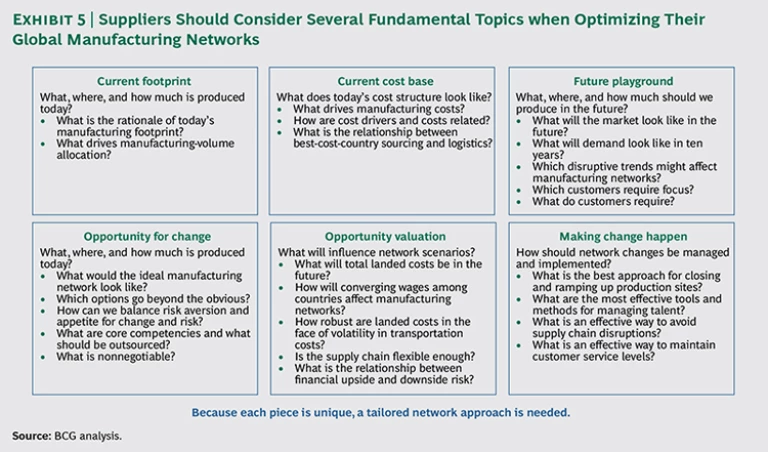 EXHIBIT 5 | Suppliers Should Consider Several Fundamental Topics when Optimizing Their Global Manufacturing Networks

Current footprint
What, where, and how much is produced today?
• What is the rationale of today's manufacturing footprint?
• What drives manufacturing-volume allocation?

Current cost base
What does today's cost structure look like?
• What drives manufacturing costs?
• How are cost drivers and costs related?
• What is the relationship between best-cost-country sourcing and logistics?

Future playground
What, where, and how much should we produce in the future?
• What will the market look like in the future?
• What will demand look like in ten years?
• Which disruptive trends might affect manufacturing networks?
• Which customers require focus?
• What do customers require?

Opportunity for change
What, where, and how much is produced today?
• What would the ideal manufacturing network look like?
• Which options go beyond the obvious?
• How can we balance risk aversion and appetite for change and risk?
• What are core competencies and what should be outsourced?
• What is nonnegotiable?

Opportunity valuation
What will influence network scenarios?
• What will total landed costs be in the future?
• How will converging wages among countries affect manufacturing networks?
• How robust are landed costs in the face of volatility in transportation costs?
• Is the supply chain flexible enough?
• What is the relationship between financial upside and downside risk?

Making change happen
How should network changes be managed and implemented?
• What is the best approach for closing and ramping up production sites?
• What are the most effective tools and methods for managing talent?
• What is an effective way to avoid supply chain disruptions?
• What is an effective way to maintain customer service levels?

Because each piece is unique, a tailored network approach is needed.

Source: BCG analysis.